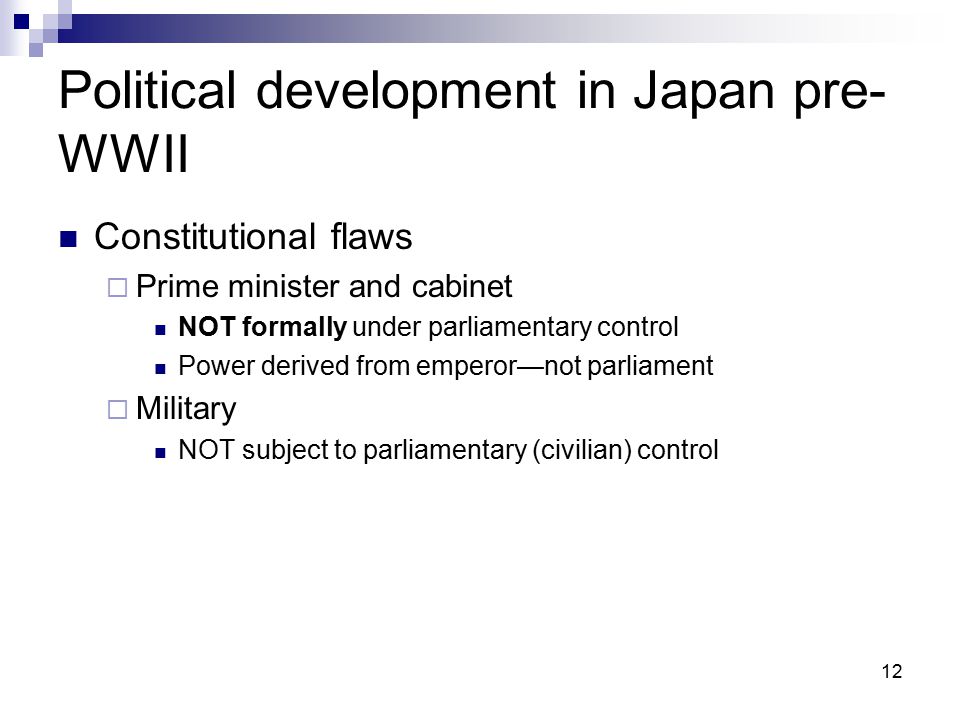 Political development in Japan pre-WWII

Constitutional flaws

Prime minister and cabinet

NOT formally under parliamentary control

Power derived from emperor—not parliament

Military

NOT subject to parliamentary (civilian) control

12